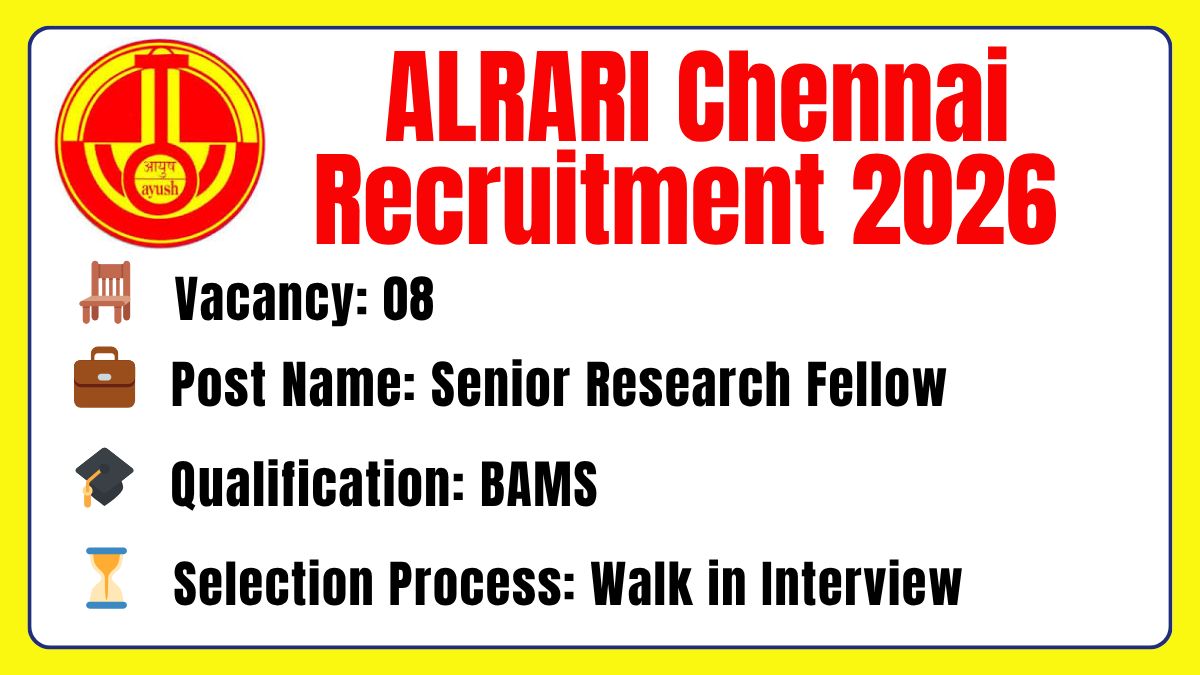 आयुष
ayush

ALRARI Chennai Recruitment 2026

Vacancy: 08

Post Name: Senior Research Fellow

Qualification: BAMS

Selection Process: Walk in Interview